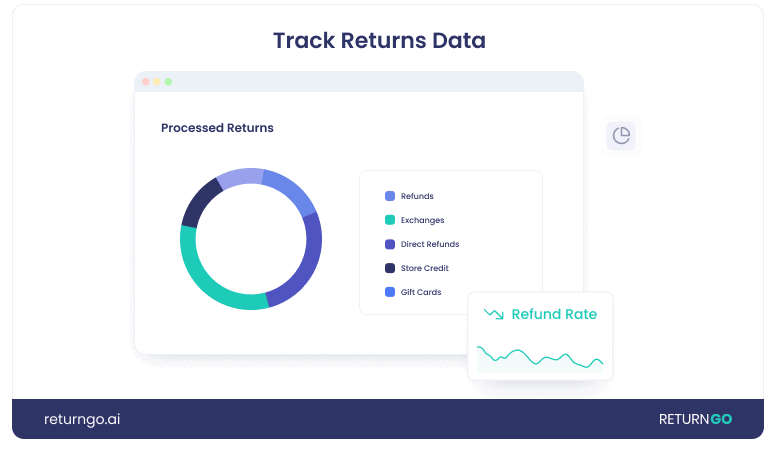 Track Returns Data

Processed Returns

Refunds

Exchanges

Direct Refunds

Store Credit

Gift Cards

Refund Rate

returngo.ai

RETURNGO